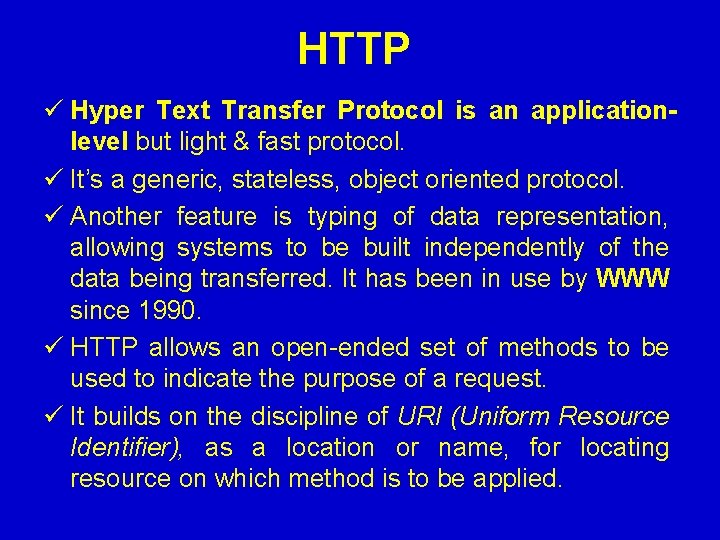 HTTP

✓ Hyper Text Transfer Protocol is an application-level but light & fast protocol.

✓ It's a generic, stateless, object oriented protocol.

✓ Another feature is typing of data representation, allowing systems to be built independently of the data being transferred. It has been in use by WWW since 1990.

✓ HTTP allows an open-ended set of methods to be used to indicate the purpose of a request.

✓ It builds on the discipline of URI (Uniform Resource Identifier), as a location or name, for locating resource on which method is to be applied.